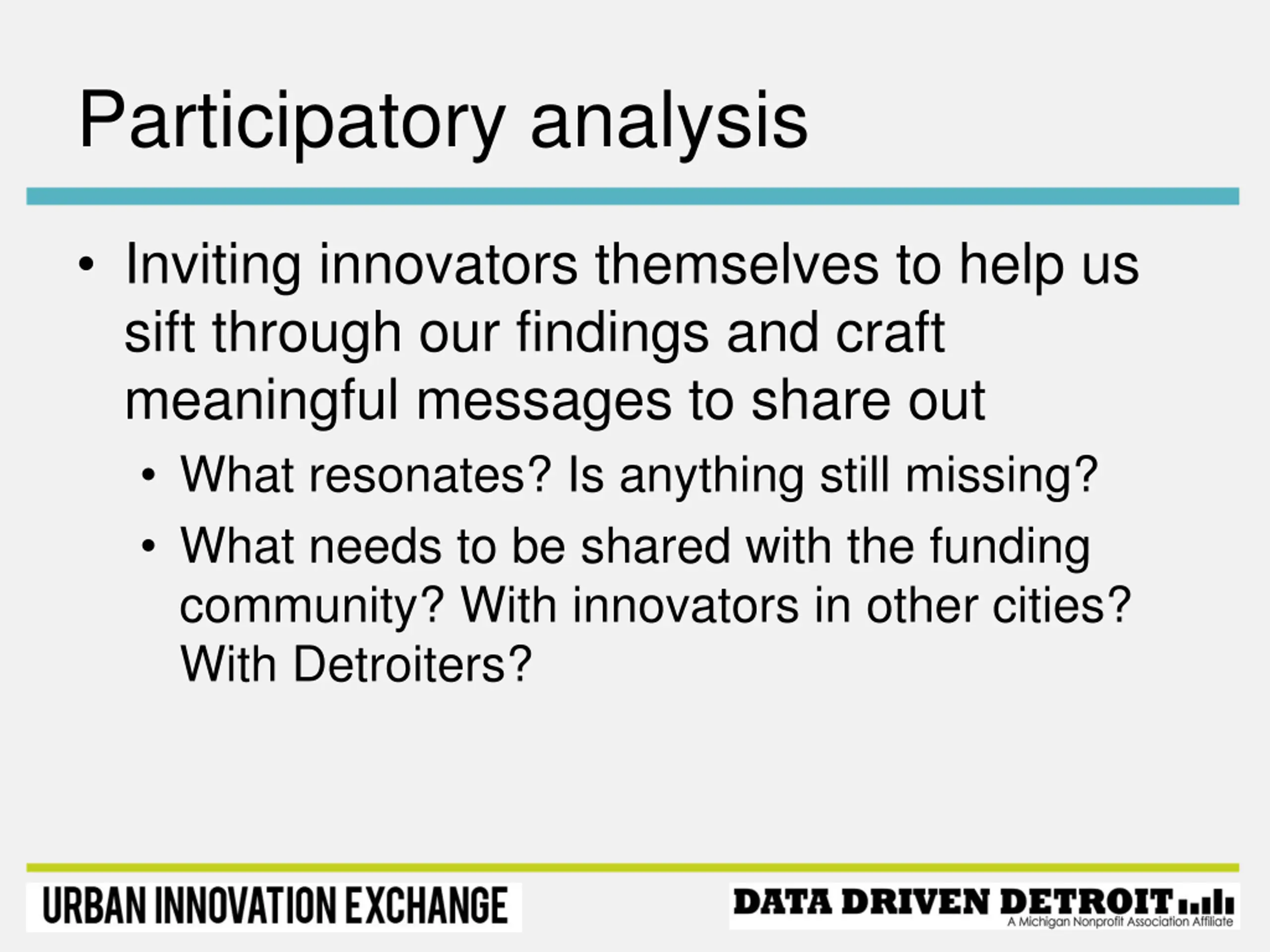 Participatory analysis

• Inviting innovators themselves to help us sift through our findings and craft meaningful messages to share out
• What resonates? Is anything still missing?
• What needs to be shared with the funding community? With innovators in other cities? With Detroiters?

URBAN INNOVATION EXCHANGE

DATA DRIVEN DETROIT
A Michigan Nonprofit Association Affiliate